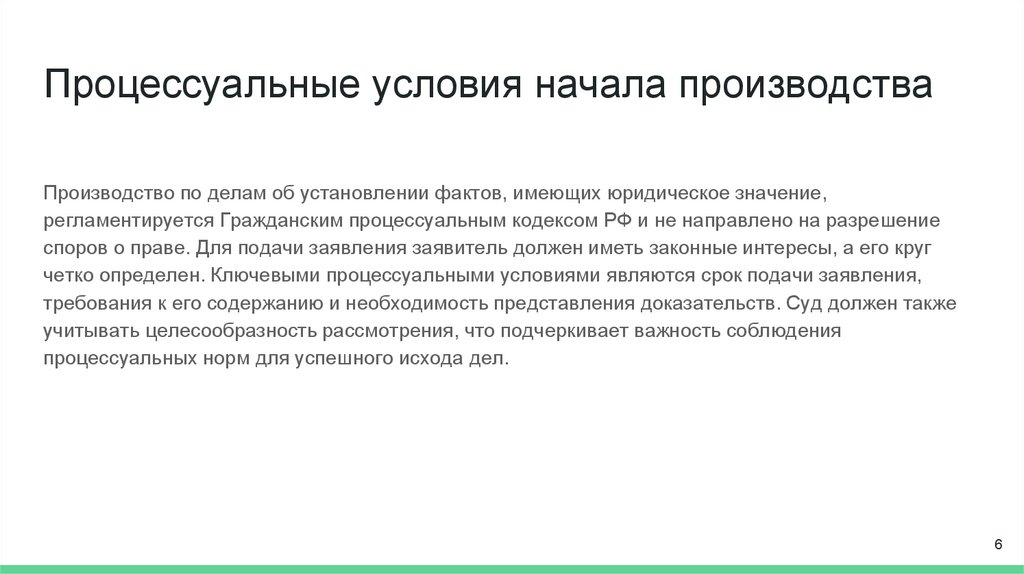 Процессуальные условия начала производства

Производство по делам об установлении фактов, имеющих юридическое значение, регламентируется Гражданским процессуальным кодексом РФ и не направлено на разрешение споров о праве. Для подачи заявления заявитель должен иметь законные интересы, а его круг четко определен. Ключевыми процессуальными условиями являются срок подачи заявления, требования к его содержанию и необходимость представления доказательств. Суд должен также учитывать целесообразность рассмотрения, что подчеркивает важность соблюдения процессуальных норм для успешного исхода дел.

6